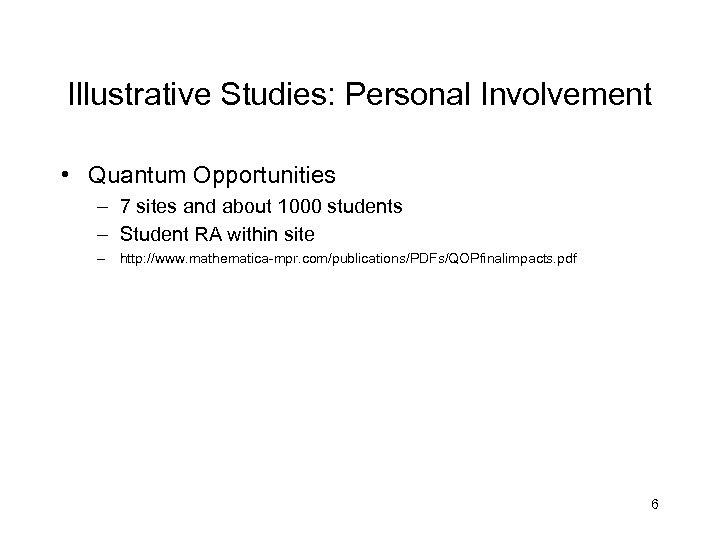 Illustrative Studies: Personal Involvement

• Quantum Opportunities
– 7 sites and about 1000 students
– Student RA within site
– http://www.mathematica-mpr.com/publications/PDFs/QOPfinalimpacts.pdf

6